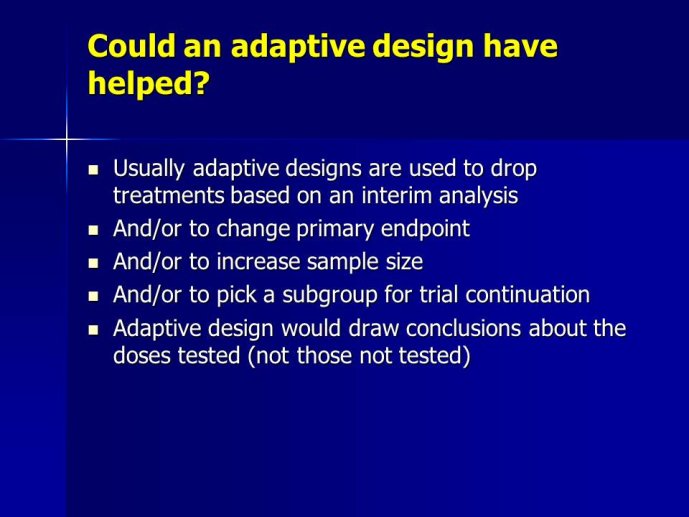 Could an adaptive design have helped?

- Usually adaptive designs are used to drop treatments based on an interim analysis
- And/or to change primary endpoint
- And/or to increase sample size
- And/or to pick a subgroup for trial continuation
- Adaptive design would draw conclusions about the doses tested (not those not tested)